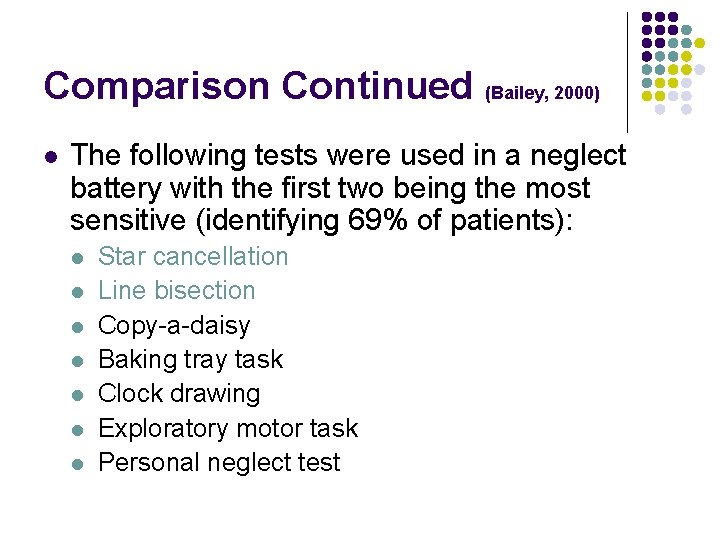 Comparison Continued (Bailey, 2000)

- The following tests were used in a neglect battery with the first two being the most sensitive (identifying 69% of patients):
  - Star cancellation
  - Line bisection
  - Copy-a-daisy
  - Baking tray task
  - Clock drawing
  - Exploratory motor task
  - Personal neglect test